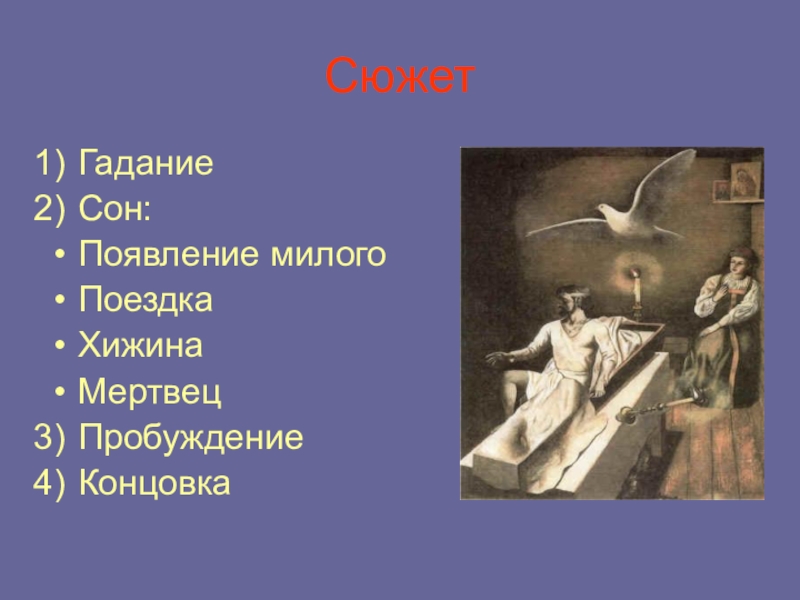 Сюжет

1) Гадание
2) Сон:
• Появление милого
• Поездка
• Хижина
• Мертвец
3) Пробуждение
4) Концовка